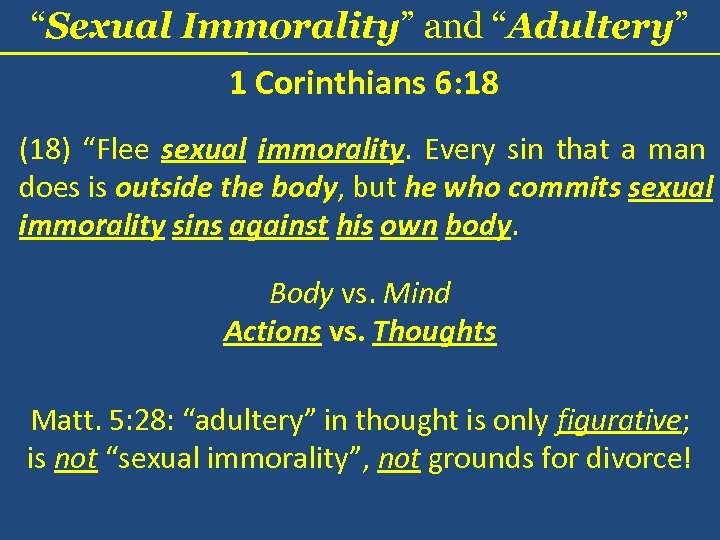 “Sexual Immorality” and “Adultery”

1 Corinthians 6:18

(18) “Flee sexual immorality. Every sin that a man does is outside the body, but he who commits sexual immorality sins against his own body.

Body vs. Mind
Actions vs. Thoughts

Matt. 5:28: “adultery” in thought is only figurative; is not “sexual immorality”, not grounds for divorce!